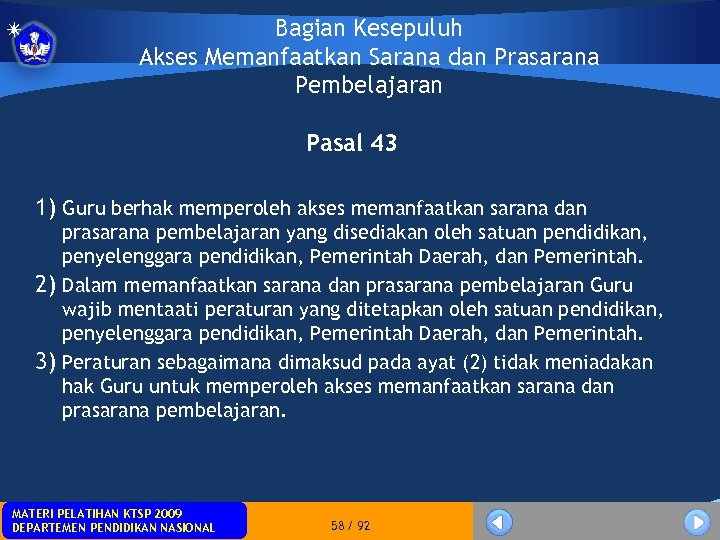 Bagian Kesepuluh
Akses Memanfaatkan Sarana dan Prasarana Pembelajaran

Pasal 43

1) Guru berhak memperoleh akses memanfaatkan sarana dan prasarana pembelajaran yang disediakan oleh satuan pendidikan, penyelenggara pendidikan, Pemerintah Daerah, dan Pemerintah.
2) Dalam memanfaatkan sarana dan prasarana pembelajaran Guru wajib mentaati peraturan yang ditetapkan oleh satuan pendidikan, penyelenggara pendidikan, Pemerintah Daerah, dan Pemerintah.
3) Peraturan sebagaimana dimaksud pada ayat (2) tidak meniadakan hak Guru untuk memperoleh akses memanfaatkan sarana dan prasarana pembelajaran.

MATERI PELATIHAN KTSP 2009
DEPARTEMEN PENDIDIKAN NASIONAL

58 / 92